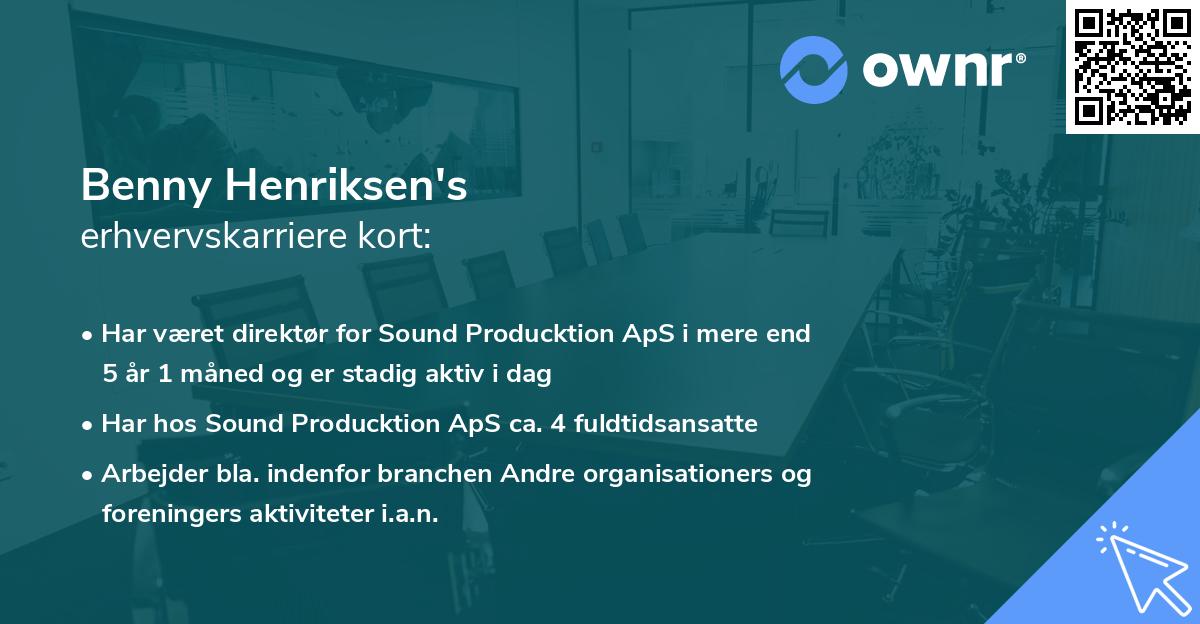 ownr®

Benny Henriksen's
erhvervskarriere kort:

• Har været direktør for Sound Producktion ApS i mere end 5 år 1 måned og er stadig aktiv i dag

• Har hos Sound Producktion ApS ca. 4 fuldtidsansatte

• Arbejder bla. indenfor branchen Andre organisationers og foreningers aktiviteter i.a.n.